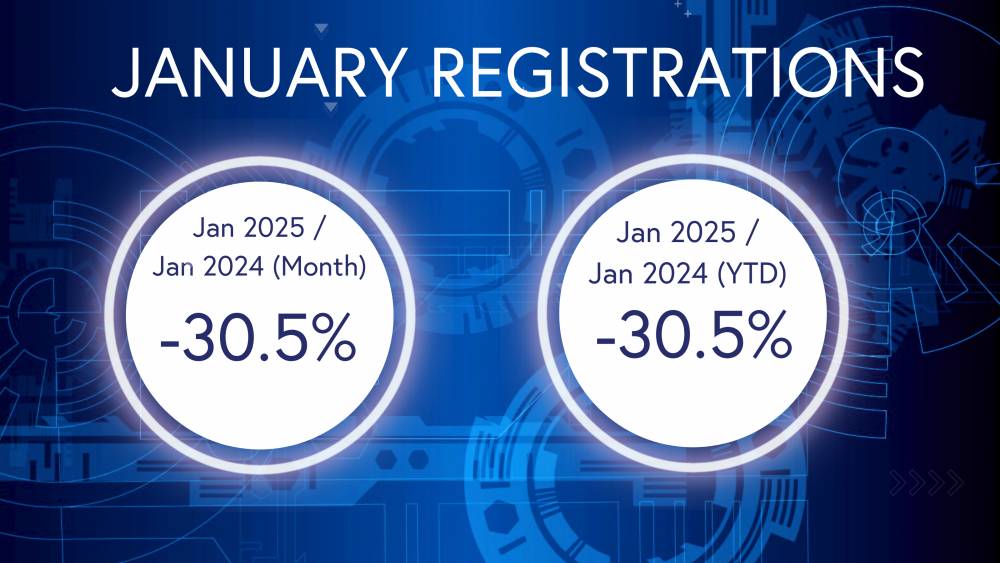 JANUARY REGISTRATIONS

Jan 2025 / Jan 2024 (Month)
-30.5%

Jan 2025 / Jan 2024 (YTD)
-30.5%